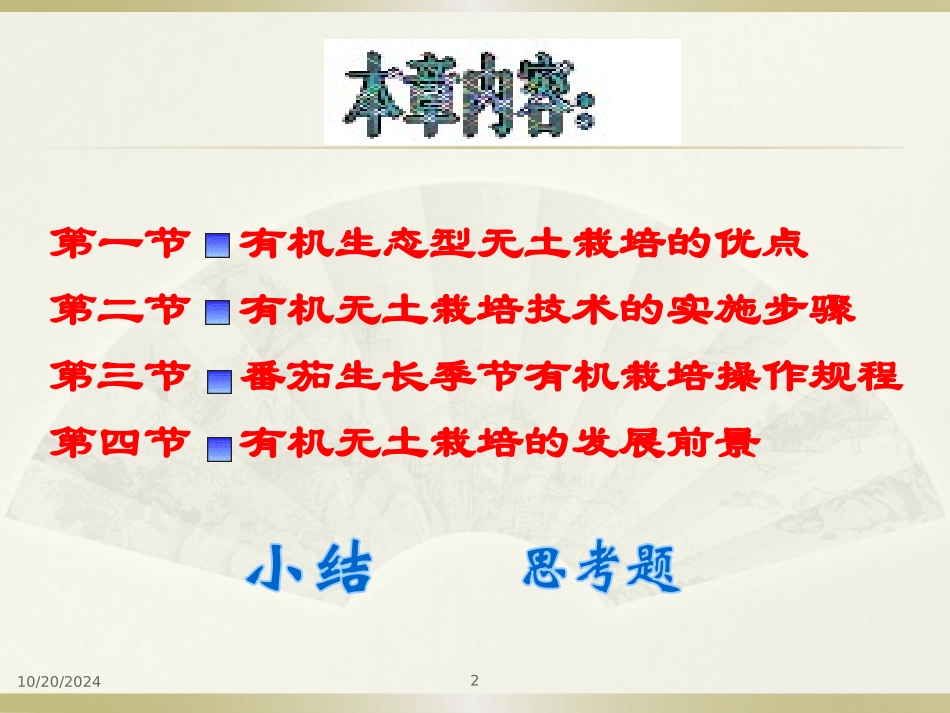 本章内容:

第一节 有机生态型无土栽培的优点

第二节 有机无土栽培技术的实施步骤

第三节 番茄生长季节有机栽培操作规程

第四节 有机无土栽培的发展前景

小结 思考题

10/20/2024

2